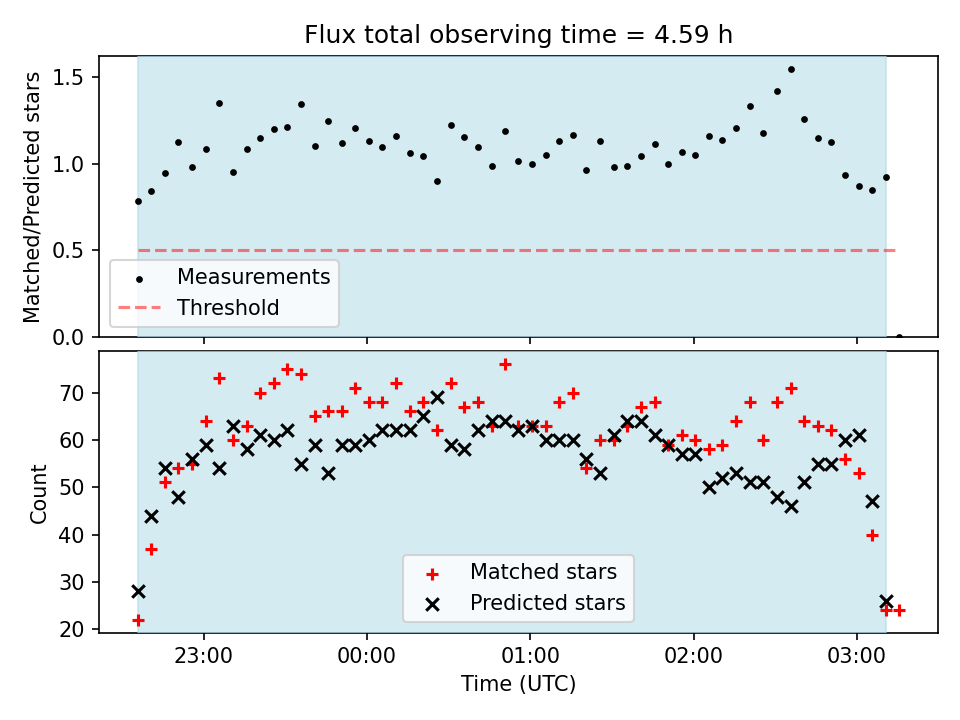 Flux total observing time = 4.59 h

Matched/Predicted stars

1.5
1.0
0.5
0.0

Measurements
Threshold

Count

70
60
50
40
30
20

Matched stars
Predicted stars

23:00
00:00
01:00
02:00
03:00

Time (UTC)